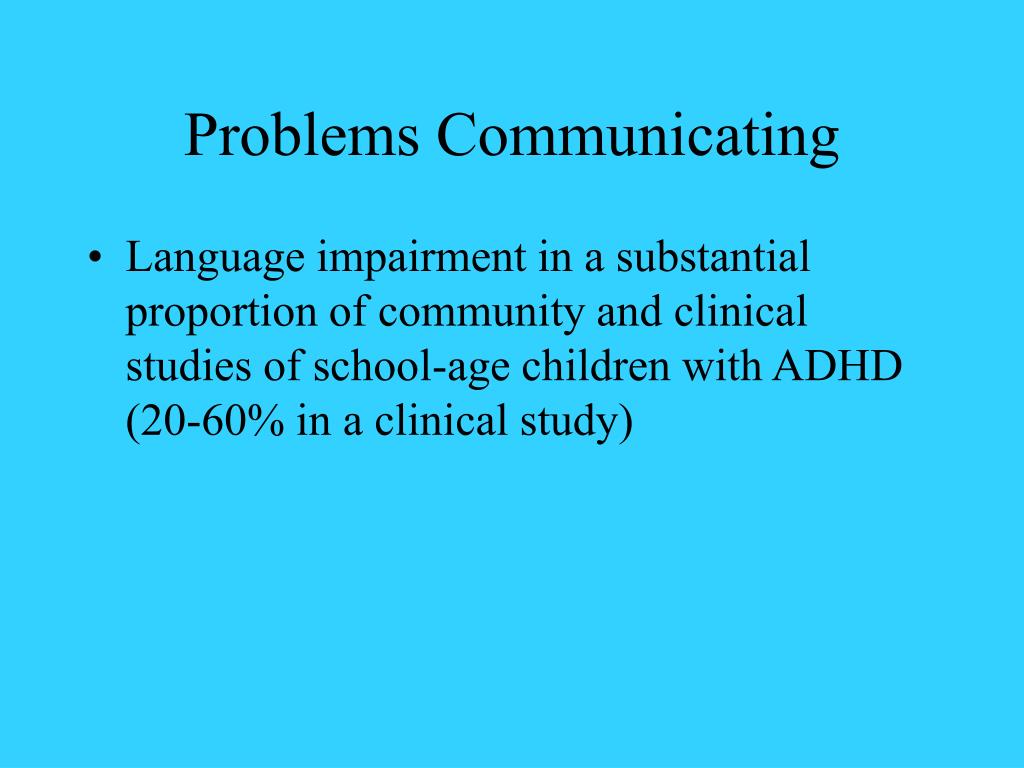 Problems Communicating

• Language impairment in a substantial proportion of community and clinical studies of school-age children with ADHD (20-60% in a clinical study)